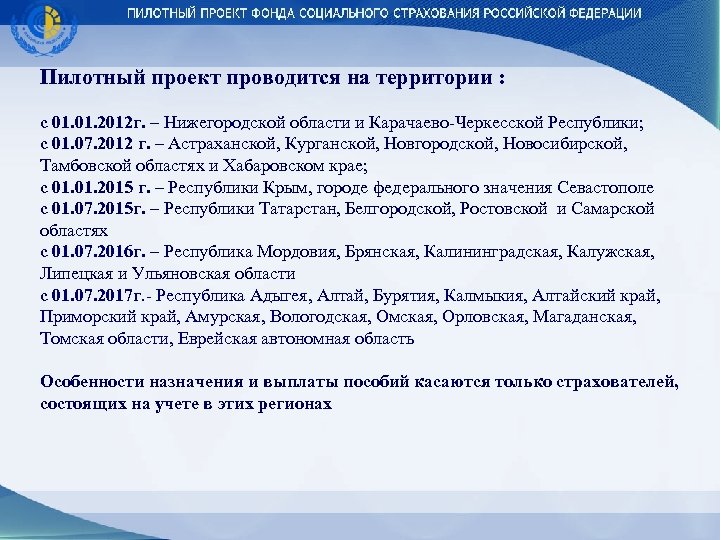 ПИЛОТНЫЙ ПРОЕКТ ФОНДА СОЦИАЛЬНОГО СТРАХОВАНИЯ РОССИЙСКОЙ ФЕДЕРАЦИИ

Пилотный проект проводится на территории :

с 01.01.2012г. – Нижегородской области и Карачаево-Черкесской Республики;
с 01.07.2012 г. – Астраханской, Курганской, Новгородской, Новосибирской, Тамбовской областях и Хабаровском крае;
с 01.01.2015 г. – Республики Крым, городе федерального значения Севастополе
с 01.07.2015г. – Республики Татарстан, Белгородской, Ростовской и Самарской областях
с 01.07.2016г. – Республика Мордовия, Брянская, Калининградская, Калужская, Липецкая и Ульяновская области
с 01.07.2017г.- Республика Адыгея, Алтай, Бурятия, Калмыкия, Алтайский край, Приморский край, Амурская, Вологодская, Омская, Орловская, Магаданская, Томская области, Еврейская автономная область

Особенности назначения и выплаты пособий касаются только страхователей, состоящих на учете в этих регионах